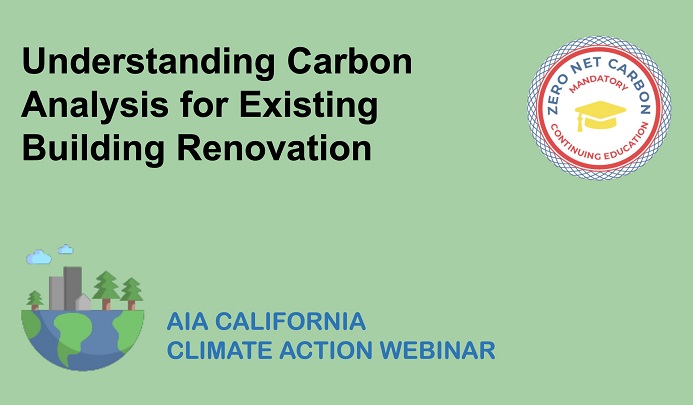 Understanding Carbon Analysis for Existing Building Renovation

ZERO NET CARBON
MANDATORY
CONTINUING EDUCATION

AIA CALIFORNIA
CLIMATE ACTION WEBINAR